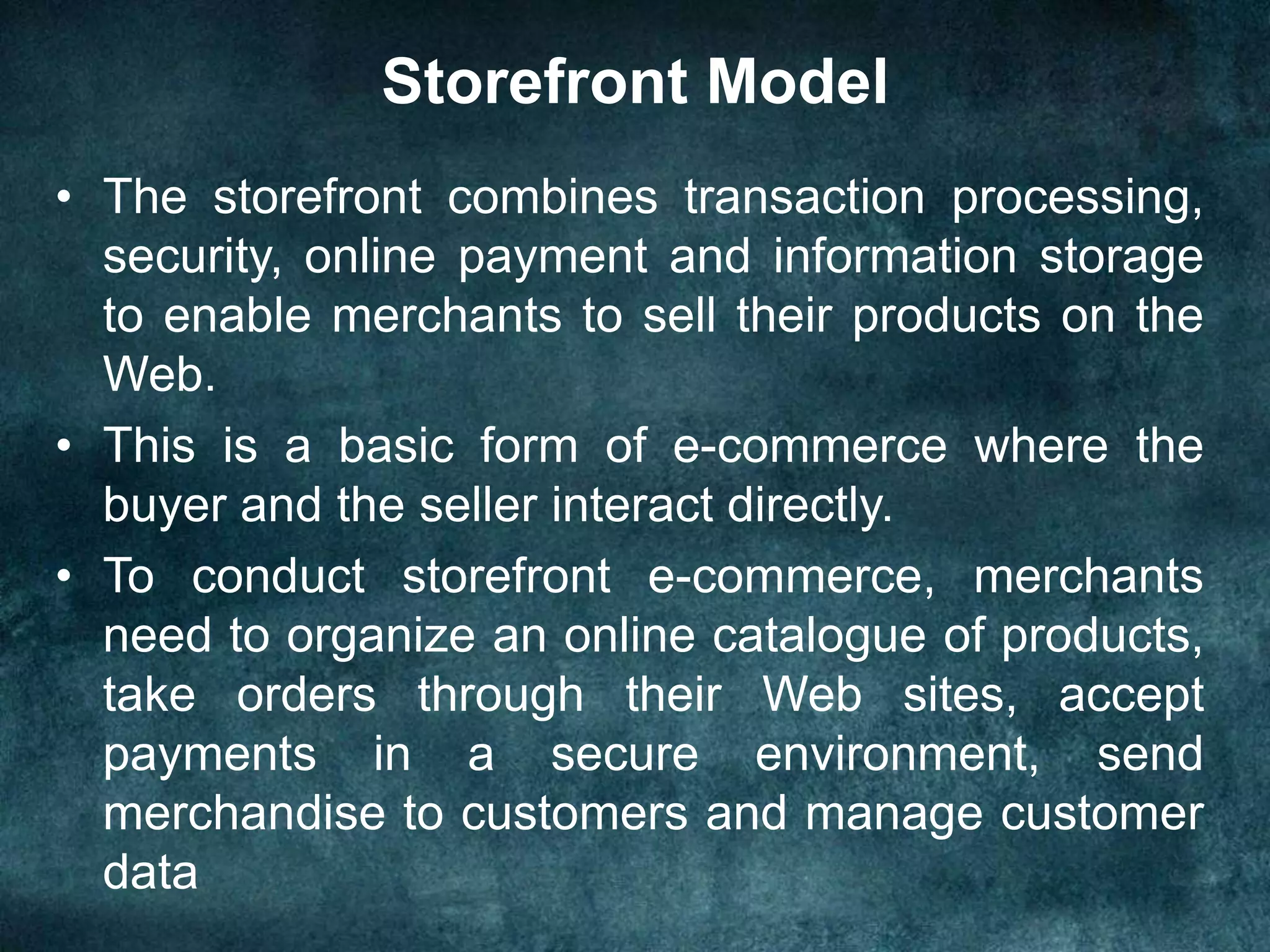 Storefront Model

• The storefront combines transaction processing, security, online payment and information storage to enable merchants to sell their products on the Web.

• This is a basic form of e-commerce where the buyer and the seller interact directly.

• To conduct storefront e-commerce, merchants need to organize an online catalogue of products, take orders through their Web sites, accept payments in a secure environment, send merchandise to customers and manage customer data